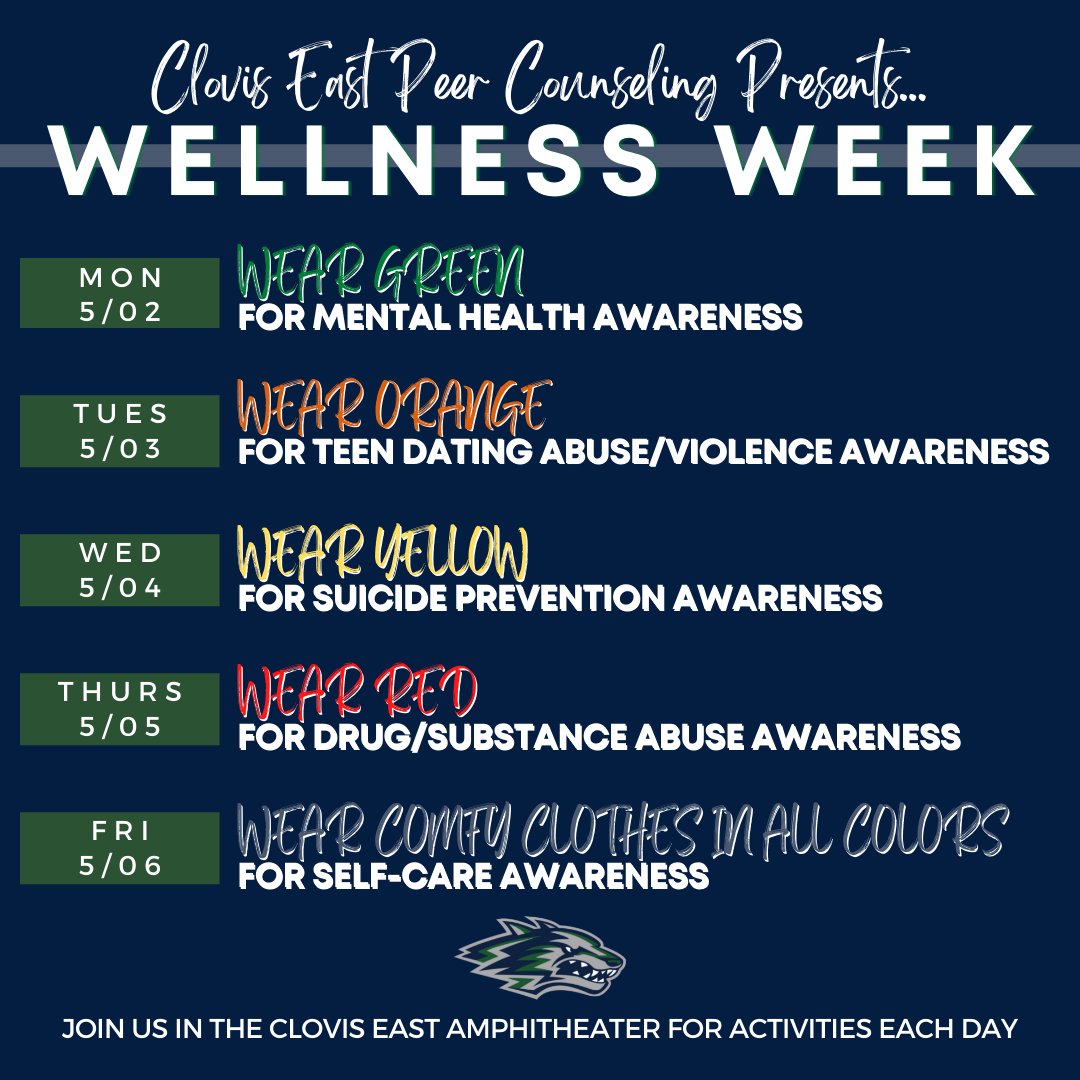 Clovis East Peer Counseling Presents...
WELLNESS WEEK

MON
5/02
WEAR GREEN
FOR MENTAL HEALTH AWARENESS

TUES
5/03
WEAR ORANGE
FOR TEEN DATING ABUSE/VIOLENCE AWARENESS

WED
5/04
WEAR YELLOW
FOR SUICIDE PREVENTION AWARENESS

THURS
5/05
WEAR RED
FOR DRUG/SUBSTANCE ABUSE AWARENESS

FRI
5/06
WEAR COMFY CLOTHES IN ALL COLORS
FOR SELF-CARE AWARENESS

JOIN US IN THE CLOVIS EAST AMPHITHEATER FOR ACTIVITIES EACH DAY